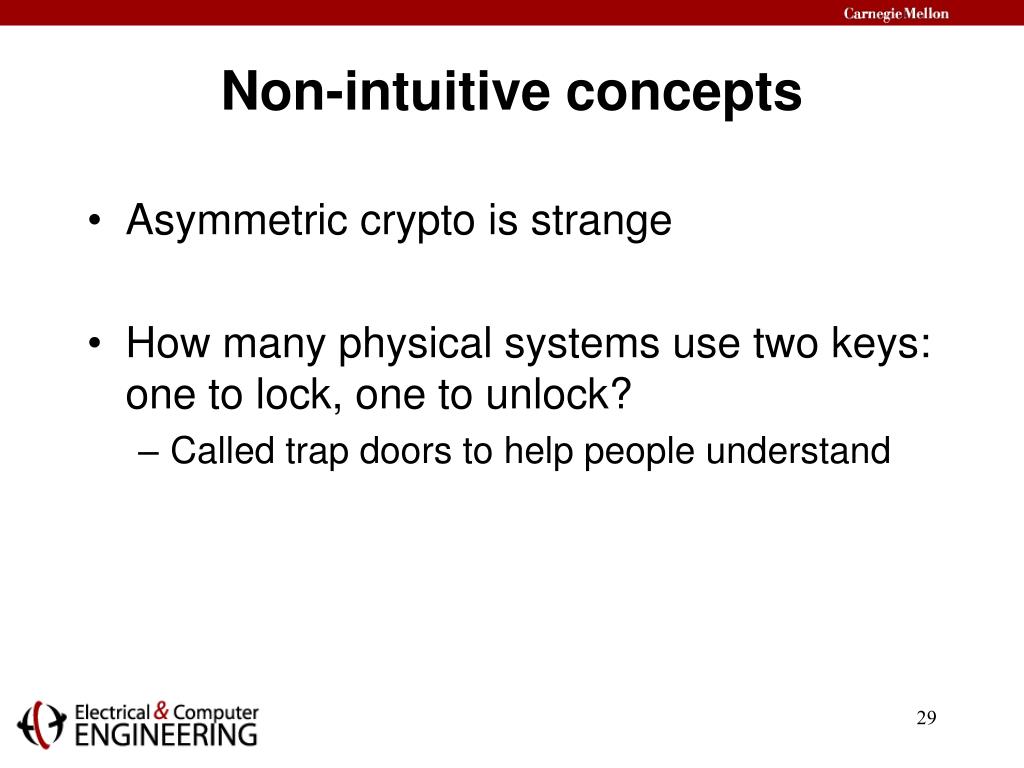 Carnegie Mellon

Non-intuitive concepts

• Asymmetric crypto is strange

• How many physical systems use two keys: one to lock, one to unlock?
– Called trap doors to help people understand

Electrical & Computer ENGINEERING

29